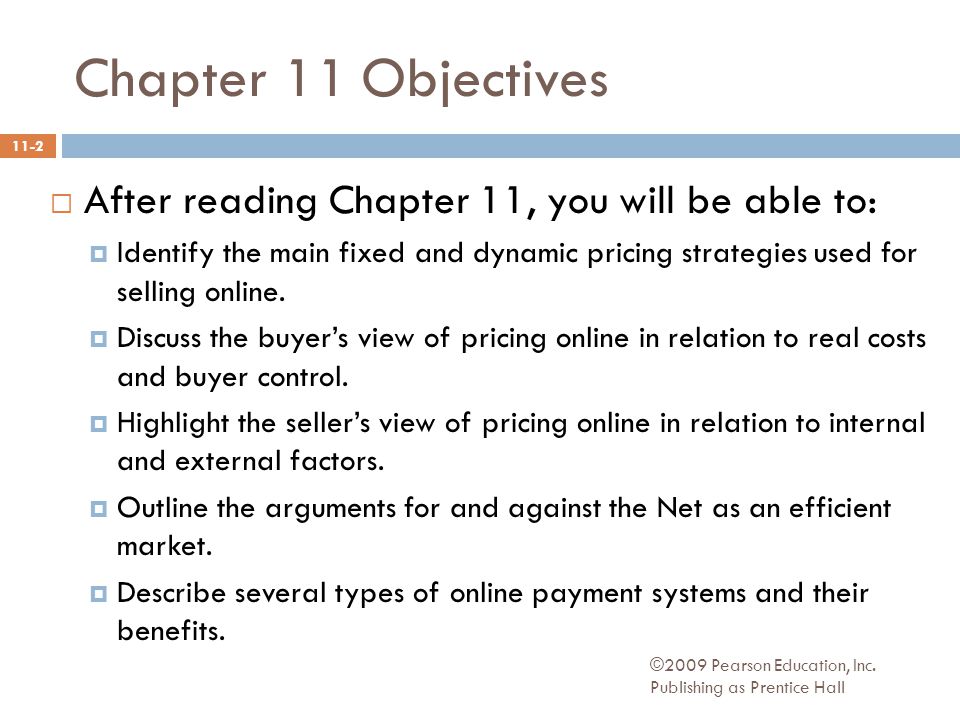 Chapter 11 Objectives

11-2

After reading Chapter 11, you will be able to:

Identify the main fixed and dynamic pricing strategies used for selling online.

Discuss the buyer's view of pricing online in relation to real costs and buyer control.

Highlight the seller's view of pricing online in relation to internal and external factors.

Outline the arguments for and against the Net as an efficient market.

Describe several types of online payment systems and their benefits.

©2009 Pearson Education, Inc. Publishing as Prentice Hall